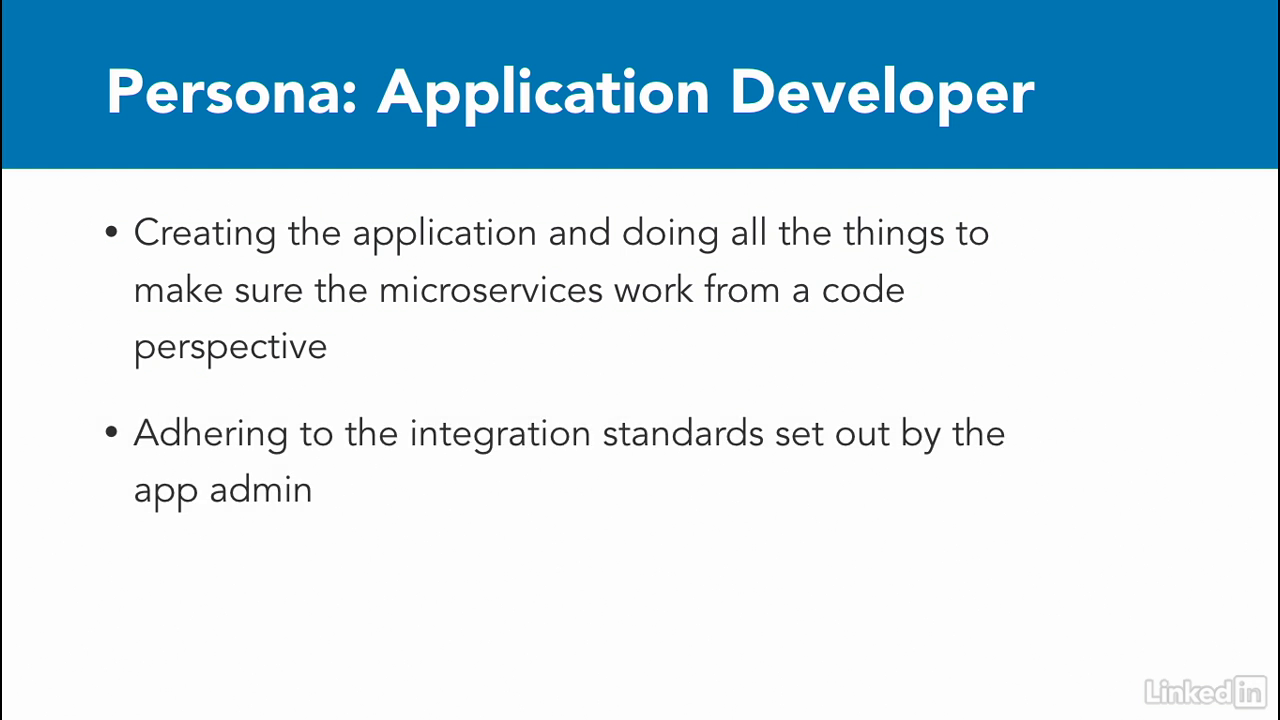 Persona: Application Developer

• Creating the application and doing all the things to make sure the microservices work from a code perspective

• Adhering to the integration standards set out by the app admin

LinkedIn